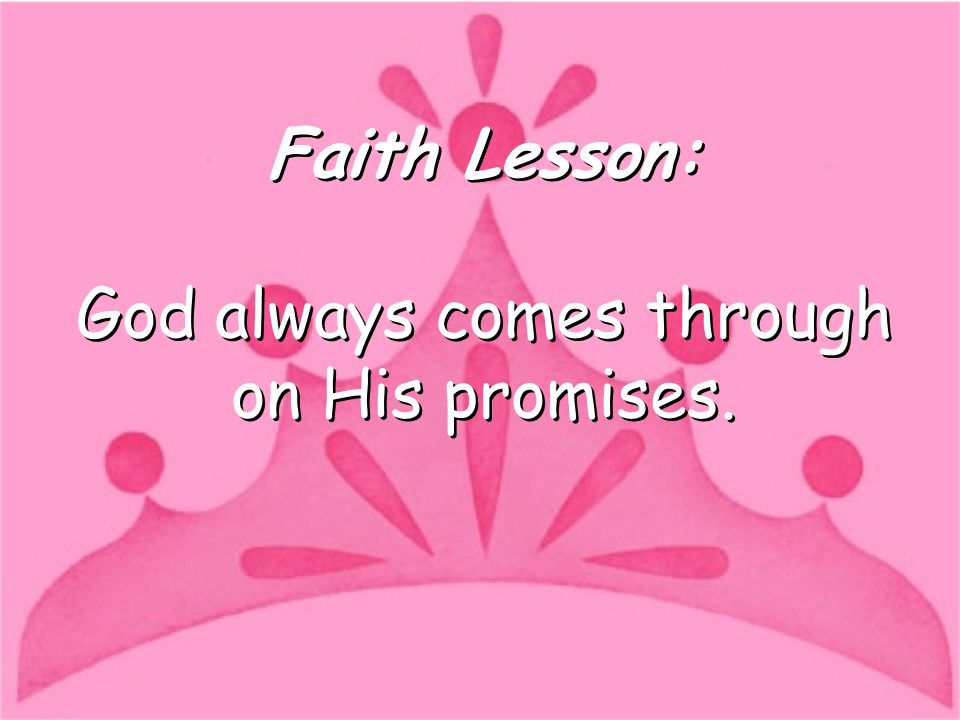 Faith Lesson:

God always comes through on His promises.